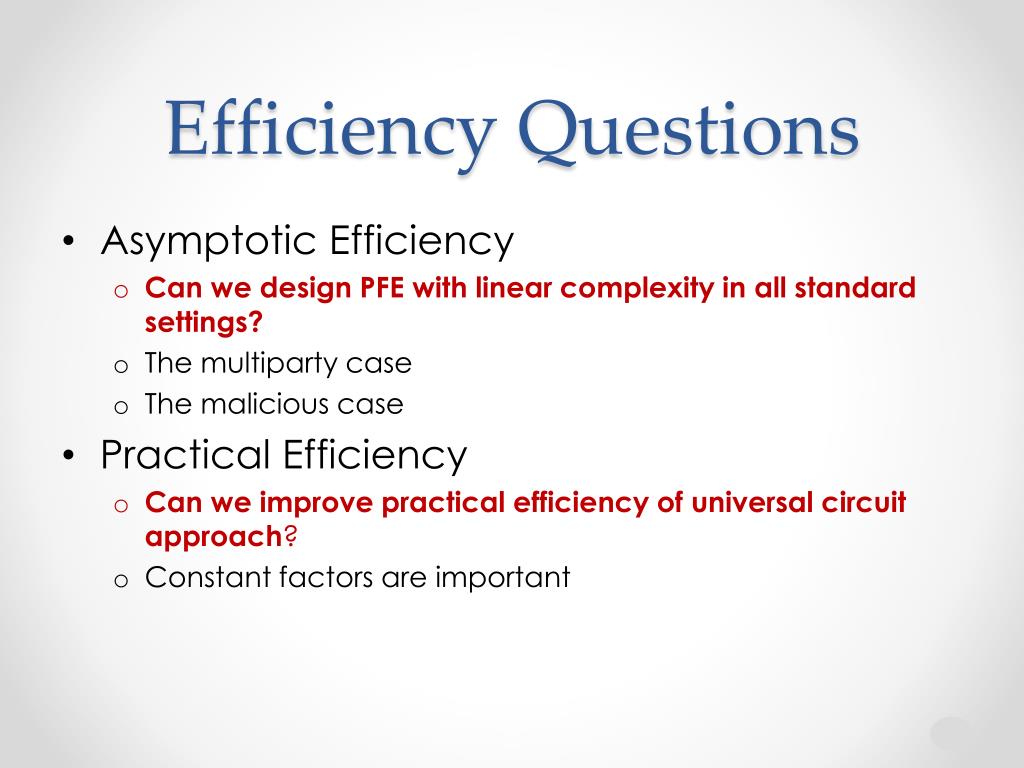 Efficiency Questions

• Asymptotic Efficiency
  o Can we design PFE with linear complexity in all standard settings?
  o The multiparty case
  o The malicious case
• Practical Efficiency
  o Can we improve practical efficiency of universal circuit approach?
  o Constant factors are important